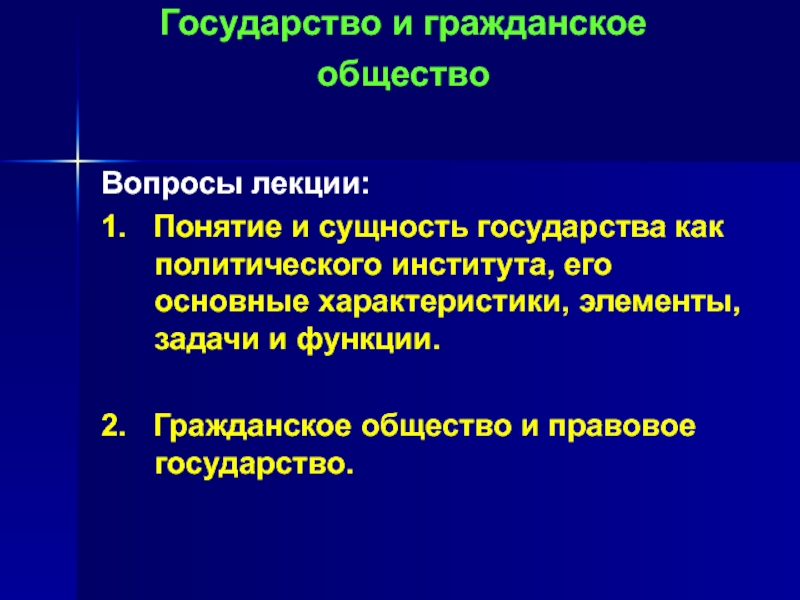 Государство и гражданское общество

Вопросы лекции:

1. Понятие и сущность государства как политического института, его основные характеристики, элементы, задачи и функции.

2. Гражданское общество и правовое государство.